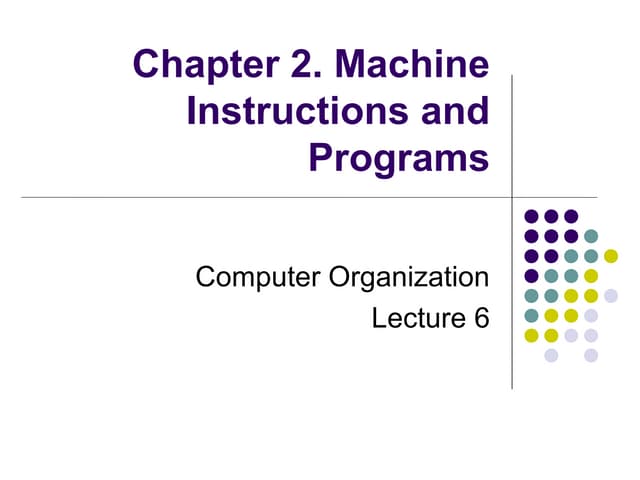 Chapter 2. Machine Instructions and Programs

Computer Organization
Lecture 6